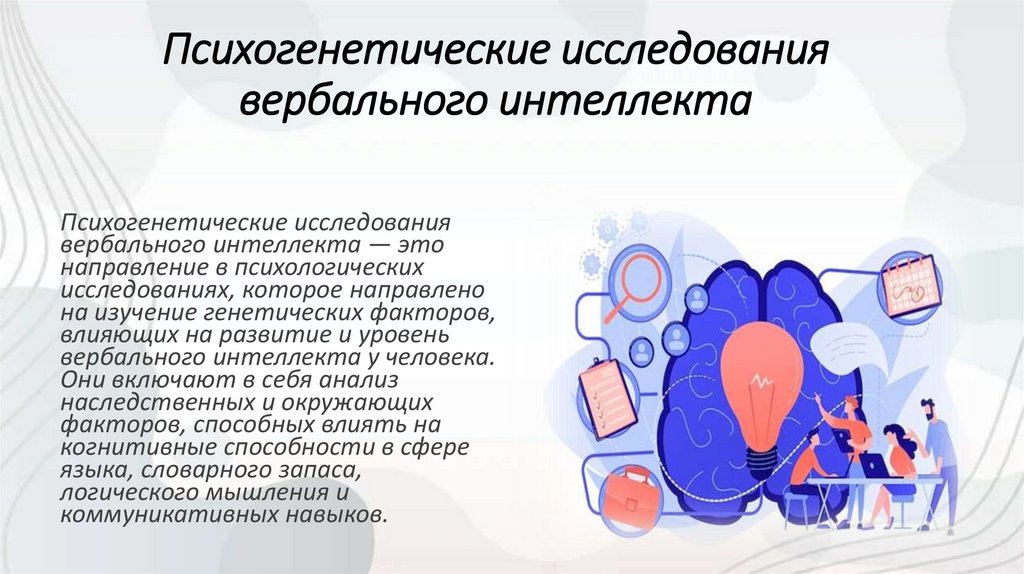 Психогенетические исследования вербального интеллекта

Психогенетические исследования вербального интеллекта — это направление в психологических исследованиях, которое направлено на изучение генетических факторов, влияющих на развитие и уровень вербального интеллекта у человека. Они включают в себя анализ наследственных и окружающих факторов, способных влиять на когнитивные способности в сфере языка, словарного запаса, логического мышления и коммуникативных навыков.